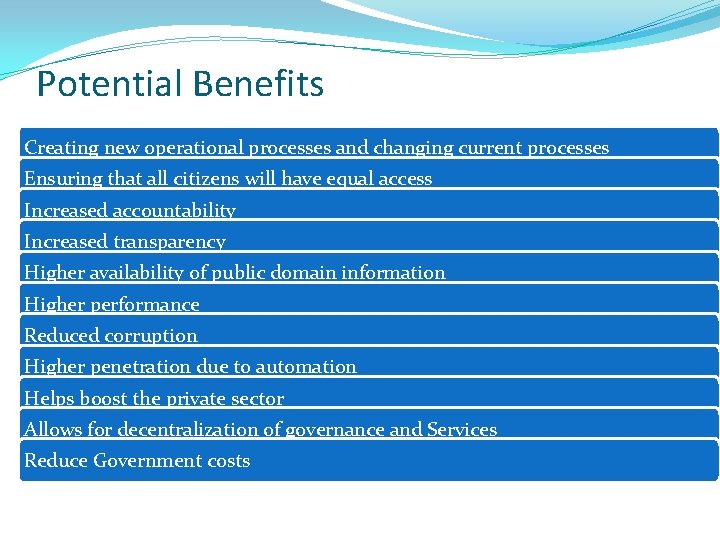 Potential Benefits

Creating new operational processes and changing current processes

Ensuring that all citizens will have equal access

Increased accountability

Increased transparency

Higher availability of public domain information

Higher performance

Reduced corruption

Higher penetration due to automation

Helps boost the private sector

Allows for decentralization of governance and Services

Reduce Government costs